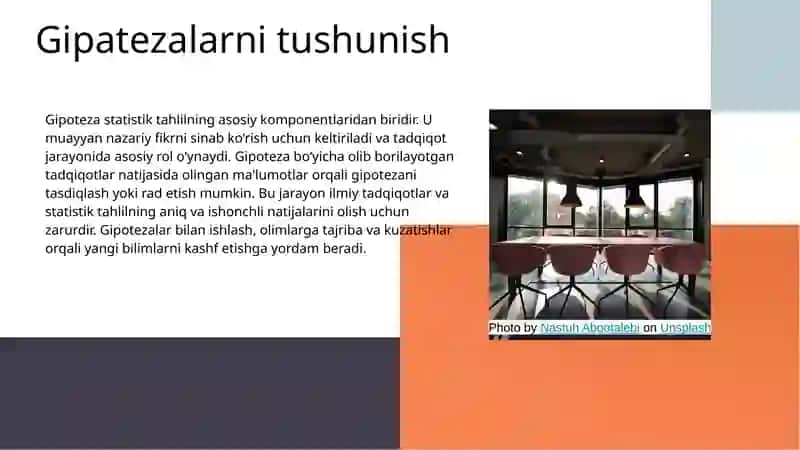 Gipatezalarni tushunish

Gipoteza statistik tahlilning asosiy komponentlaridan biridir. U muayyan nazariy fikrni sinab ko'rish uchun keltiriladi va tadqiqot jarayonida asosiy rol o'ynaydi. Gipoteza bo'yicha olib borilayotgan tadqiqotlar natijasida olingan ma'lumotlar orqali gipotezani tasdiqlash yoki rad etish mumkin. Bu jarayon ilmiy tadqiqotlar va statistik tahlilning aniq va ishonchli natijalarini olish uchun zarurdir. Gipotezalar bilan ishlash, olimlarga tajriba va kuzatishlar orqali yangi bilimlarni kashf etishga yordam beradi.

Photo by Nastuh Abootalebi on Unsplash